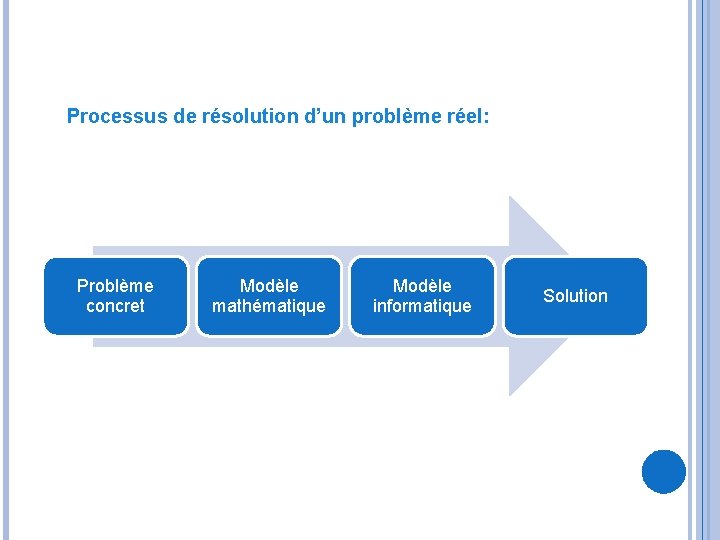 Processus de résolution d’un problème réel:

Problème concret

Modèle mathématique

Modèle informatique

Solution